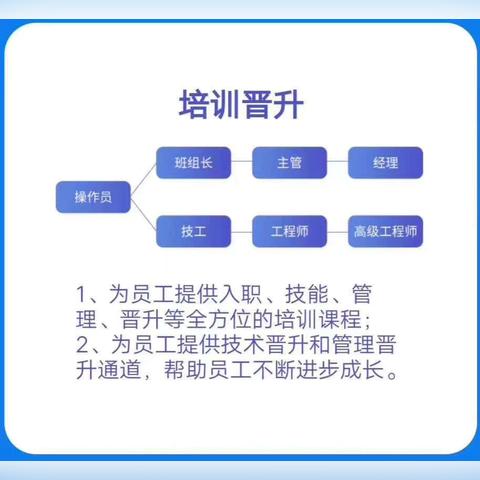 培训晋升

操作员

班组长

主管

经理

技工

工程师

高级工程师

1、为员工提供入职、技能、管理、晋升等全方位的培训课程；
2、为员工提供技术晋升和管理晋升通道，帮助员工不断进步成长。